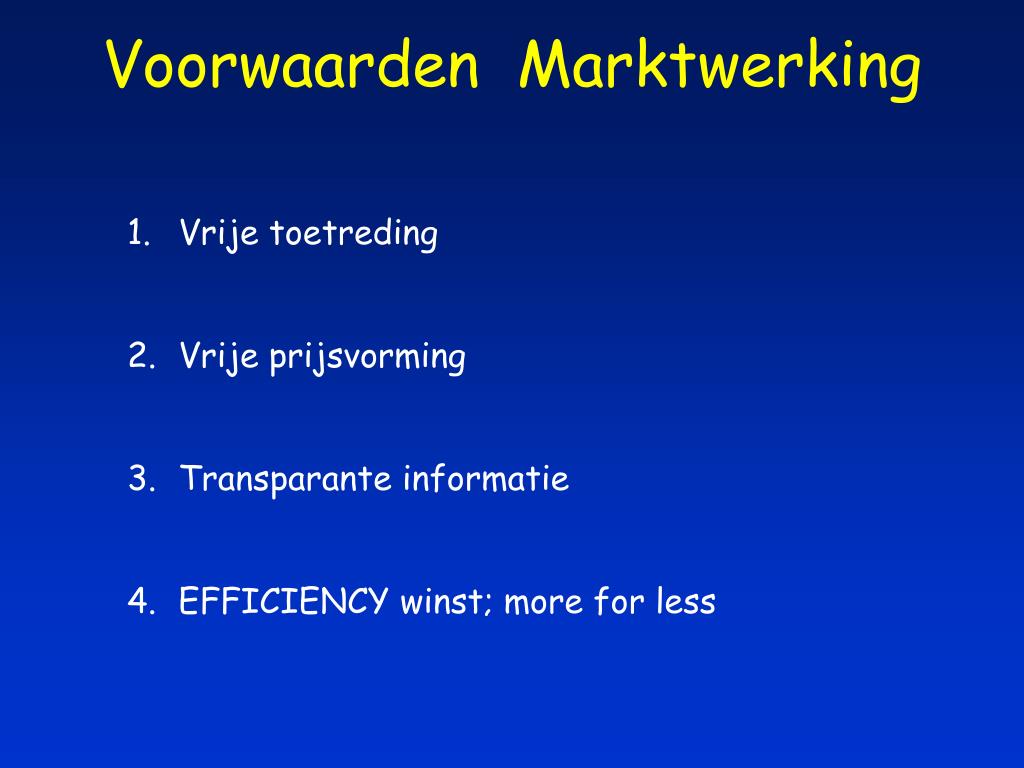 Voorwaarden Marktwerking

1. Vrije toetreding

2. Vrije prijsvorming

3. Transparante informatie

4. EFFICIENCY winst; more for less